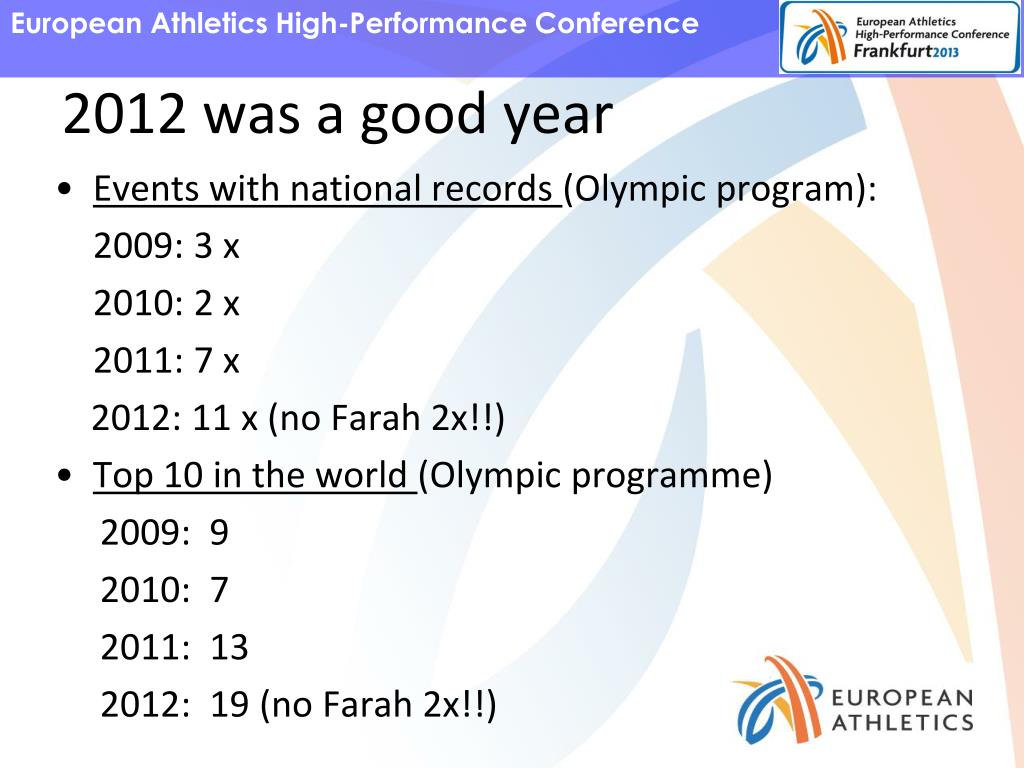 European Athletics High-Performance Conference

European Athletics High-Performance Conference Frankfurt2013

2012 was a good year

• Events with national records (Olympic program):
2009: 3 x
2010: 2 x
2011: 7 x
2012: 11 x (no Farah 2x!!)

• Top 10 in the world (Olympic programme)
2009: 9
2010: 7
2011: 13
2012: 19 (no Farah 2x!!)

EUROPEAN ATHLETICS